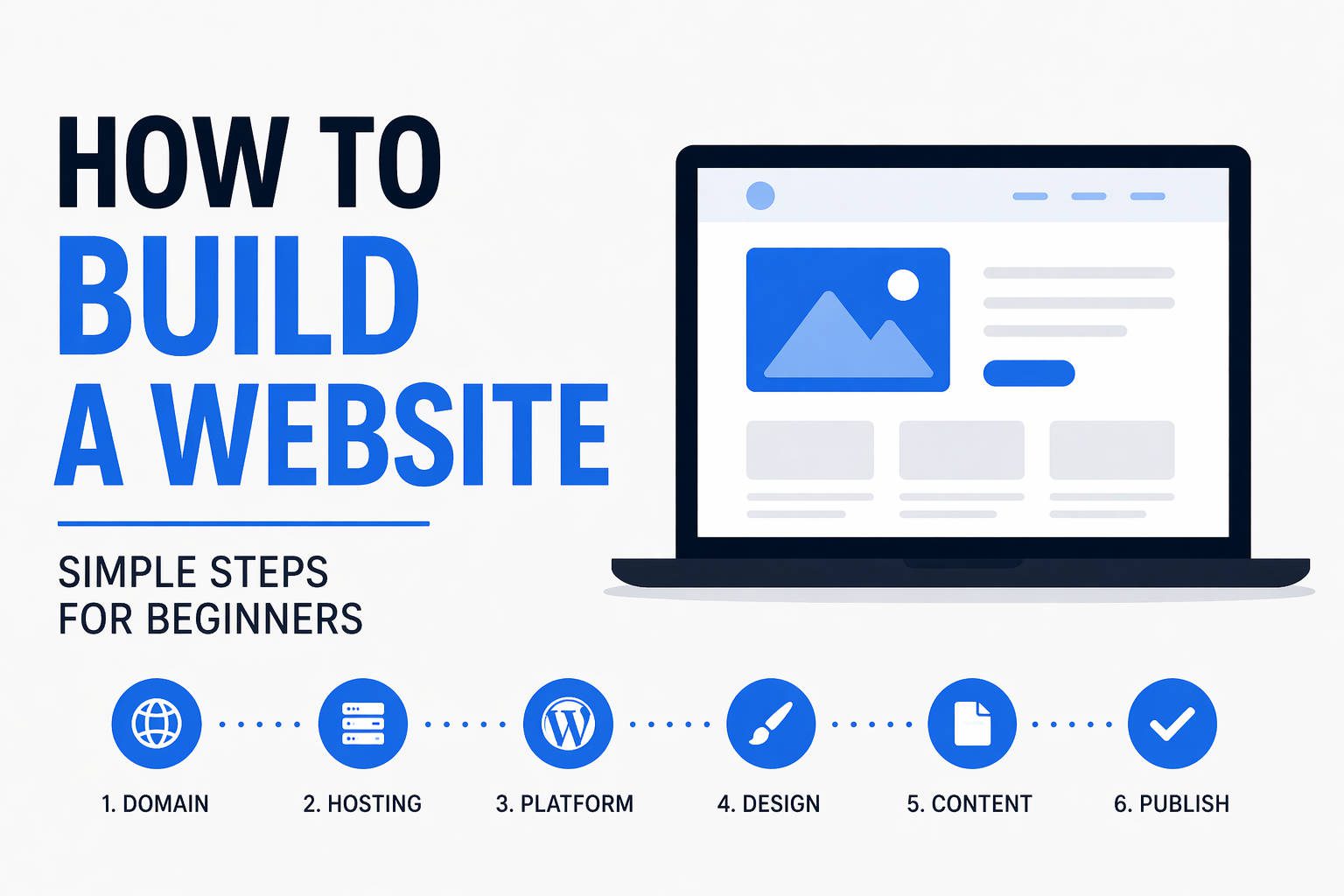 HOW TO
BUILD
A WEBSITE

SIMPLE STEPS
FOR BEGINNERS

1. DOMAIN
2. HOSTING
3. PLATFORM
4. DESIGN
5. CONTENT
6. PUBLISH